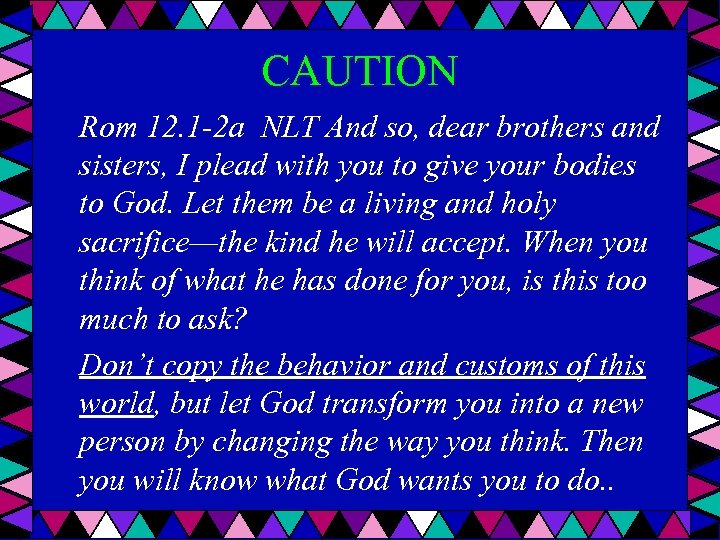 CAUTION

Rom 12.1-2a NLT And so, dear brothers and sisters, I plead with you to give your bodies to God. Let them be a living and holy sacrifice—the kind he will accept. When you think of what he has done for you, is this too much to ask?

Don't copy the behavior and customs of this world, but let God transform you into a new person by changing the way you think. Then you will know what God wants you to do..